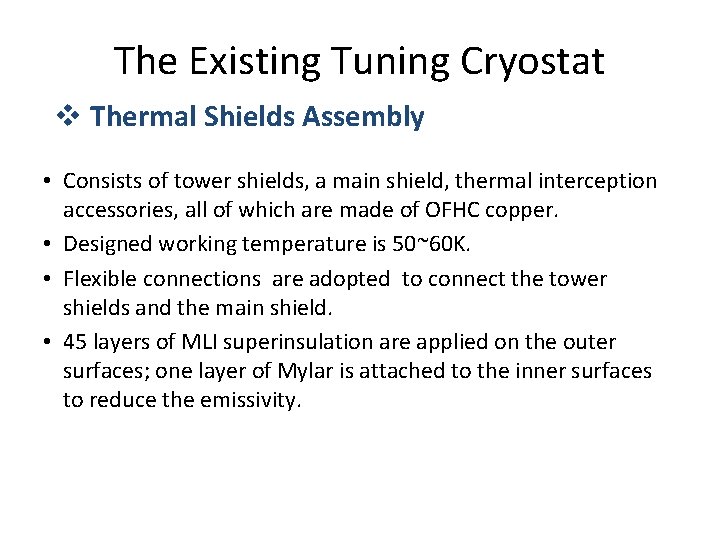 The Existing Tuning Cryostat

❖ Thermal Shields Assembly

• Consists of tower shields, a main shield, thermal interception accessories, all of which are made of OFHC copper.
• Designed working temperature is 50~60K.
• Flexible connections are adopted to connect the tower shields and the main shield.
• 45 layers of MLI superinsulation are applied on the outer surfaces; one layer of Mylar is attached to the inner surfaces to reduce the emissivity.